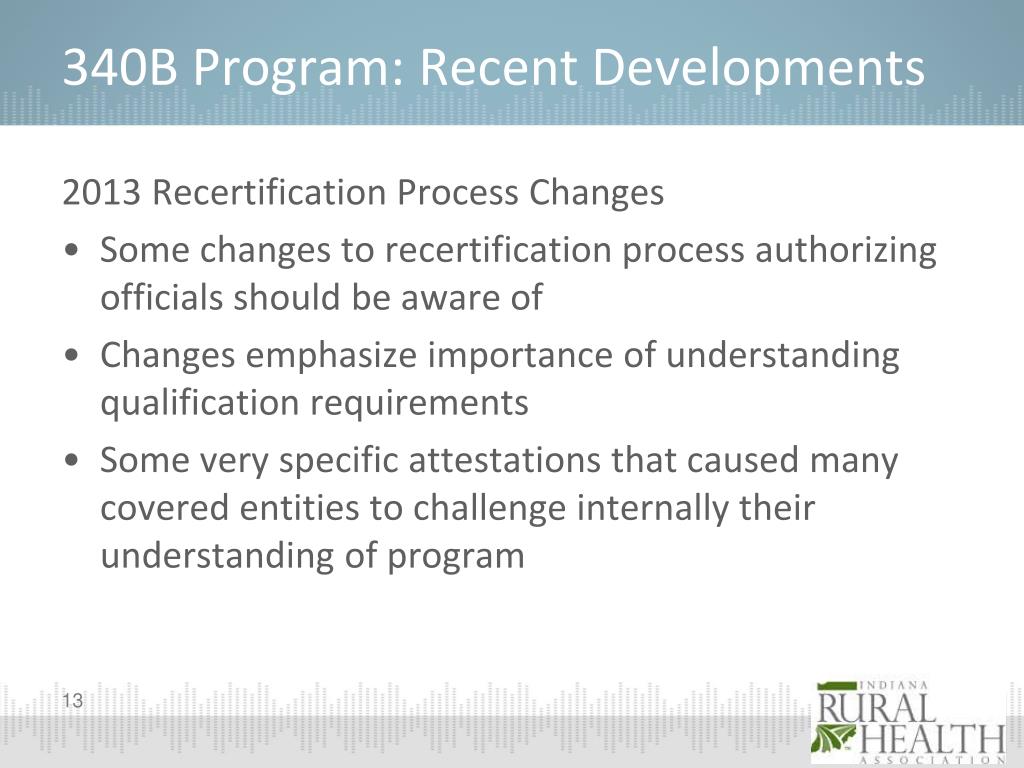 340B Program: Recent Developments

2013 Recertification Process Changes

• Some changes to recertification process authorizing officials should be aware of
• Changes emphasize importance of understanding qualification requirements
• Some very specific attestations that caused many covered entities to challenge internally their understanding of program

13

INDIANA
RURAL
HEALTH
ASSOCIATION